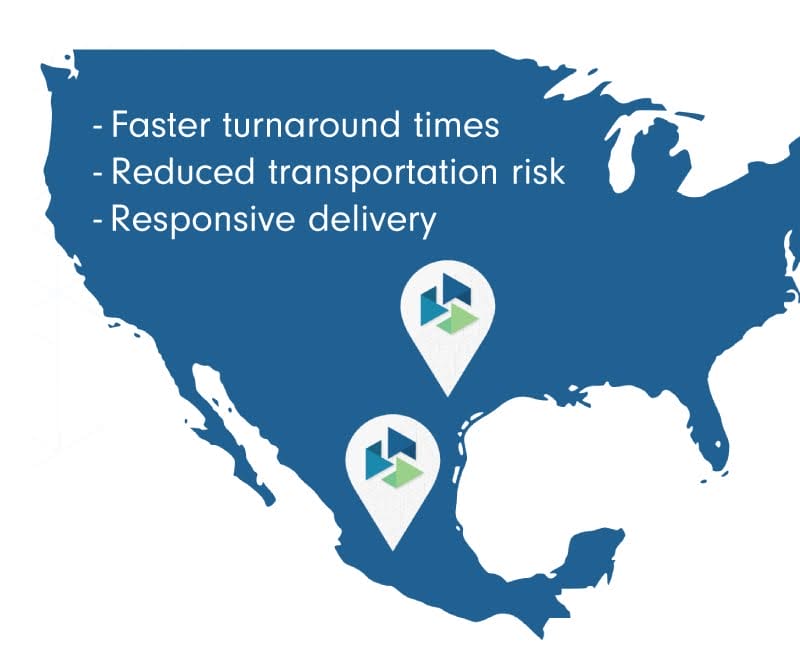 - Faster turnaround times
- Reduced transportation risk
- Responsive delivery